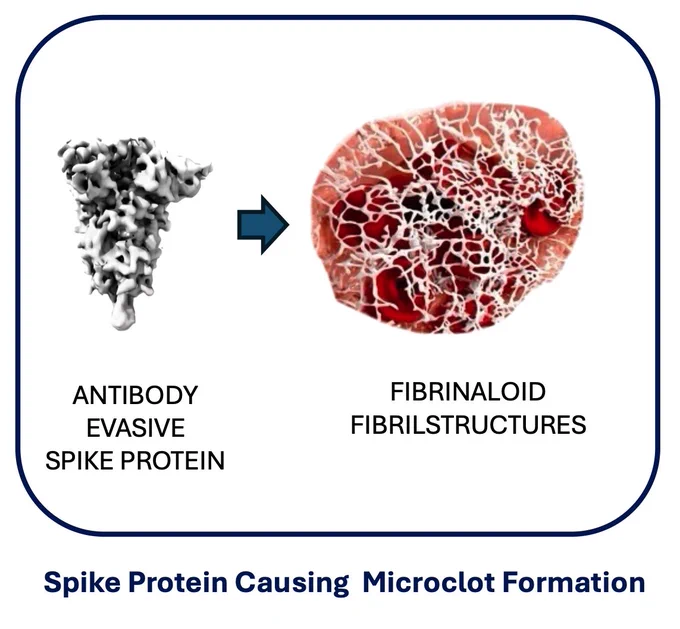 ANTIBODY
EVASIVE
SPIKE PROTEIN

FIBRINALOID
FIBRILSTRUCTURES

Spike Protein Causing Microclot Formation